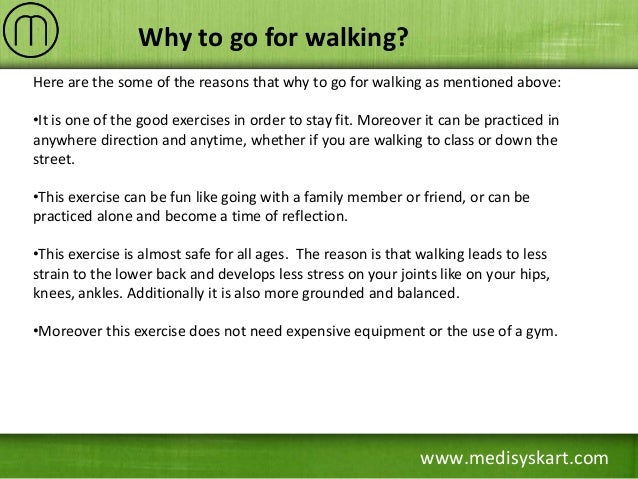 Why to go for walking?

Here are the some of the reasons that why to go for walking as mentioned above:

•It is one of the good exercises in order to stay fit. Moreover it can be practiced in anywhere direction and anytime, whether if you are walking to class or down the street.

•This exercise can be fun like going with a family member or friend, or can be practiced alone and become a time of reflection.

•This exercise is almost safe for all ages. The reason is that walking leads to less strain to the lower back and develops less stress on your joints like on your hips, knees, ankles. Additionally it is also more grounded and balanced.

•Moreover this exercise does not need expensive equipment or the use of a gym.

www.medisyskart.com